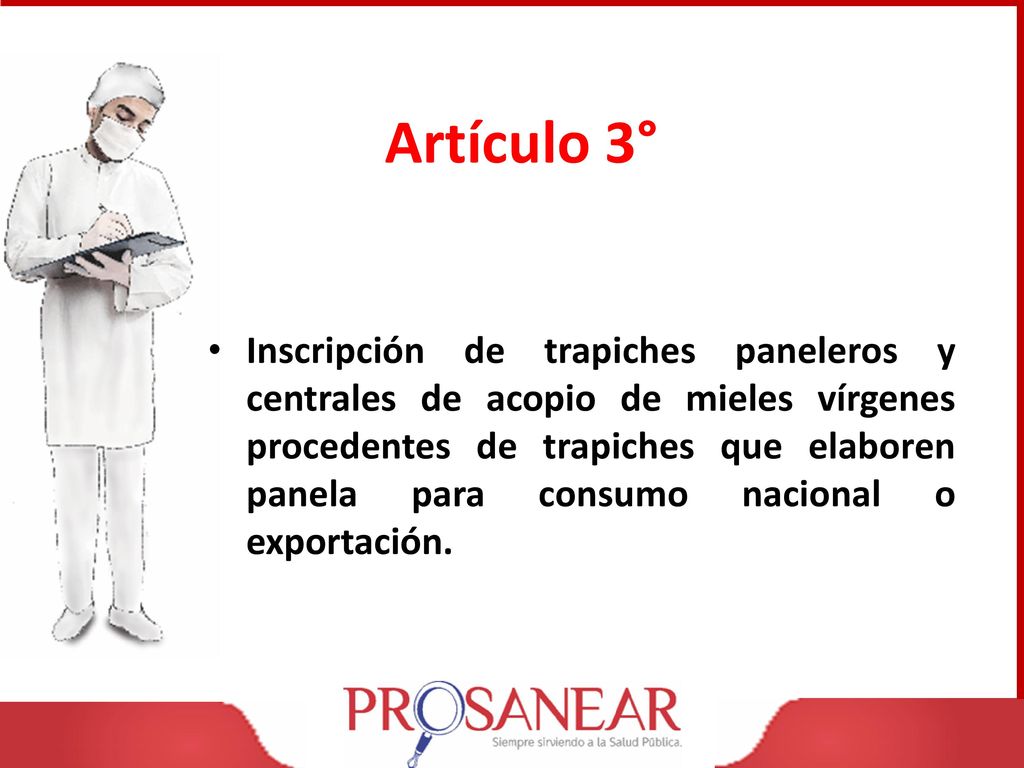 Artículo 3°

• Inscripción de trapiches paneleros y centrales de acopio de mieles vírgenes procedentes de trapiches que elaboren panela para consumo nacional o exportación.

PROSANEAR
Siempre sirviendo a la Salud Pública.